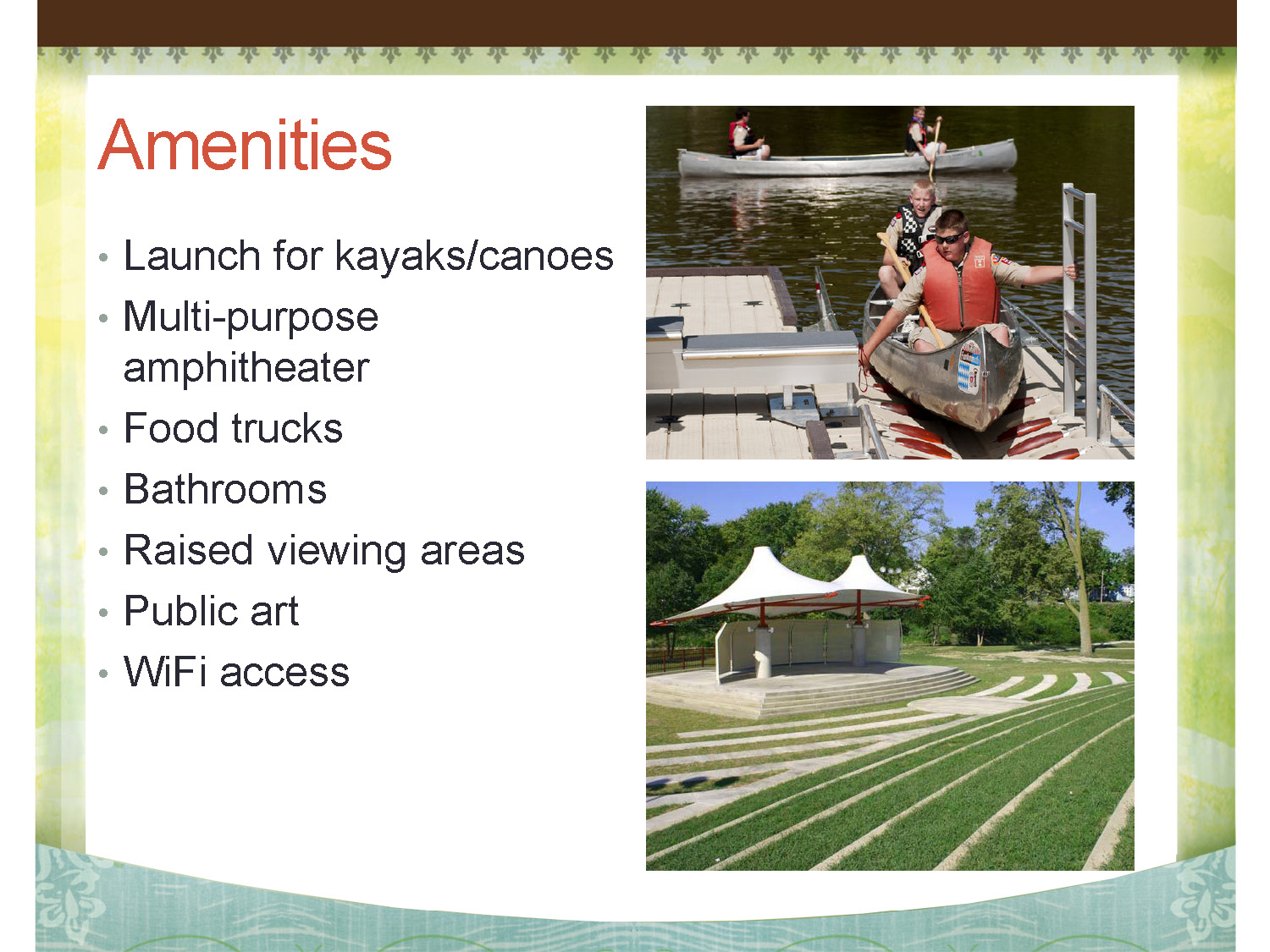 Amenities

• Launch for kayaks/canoes
• Multi-purpose amphitheater
• Food trucks
• Bathrooms
• Raised viewing areas
• Public art
• WiFi access